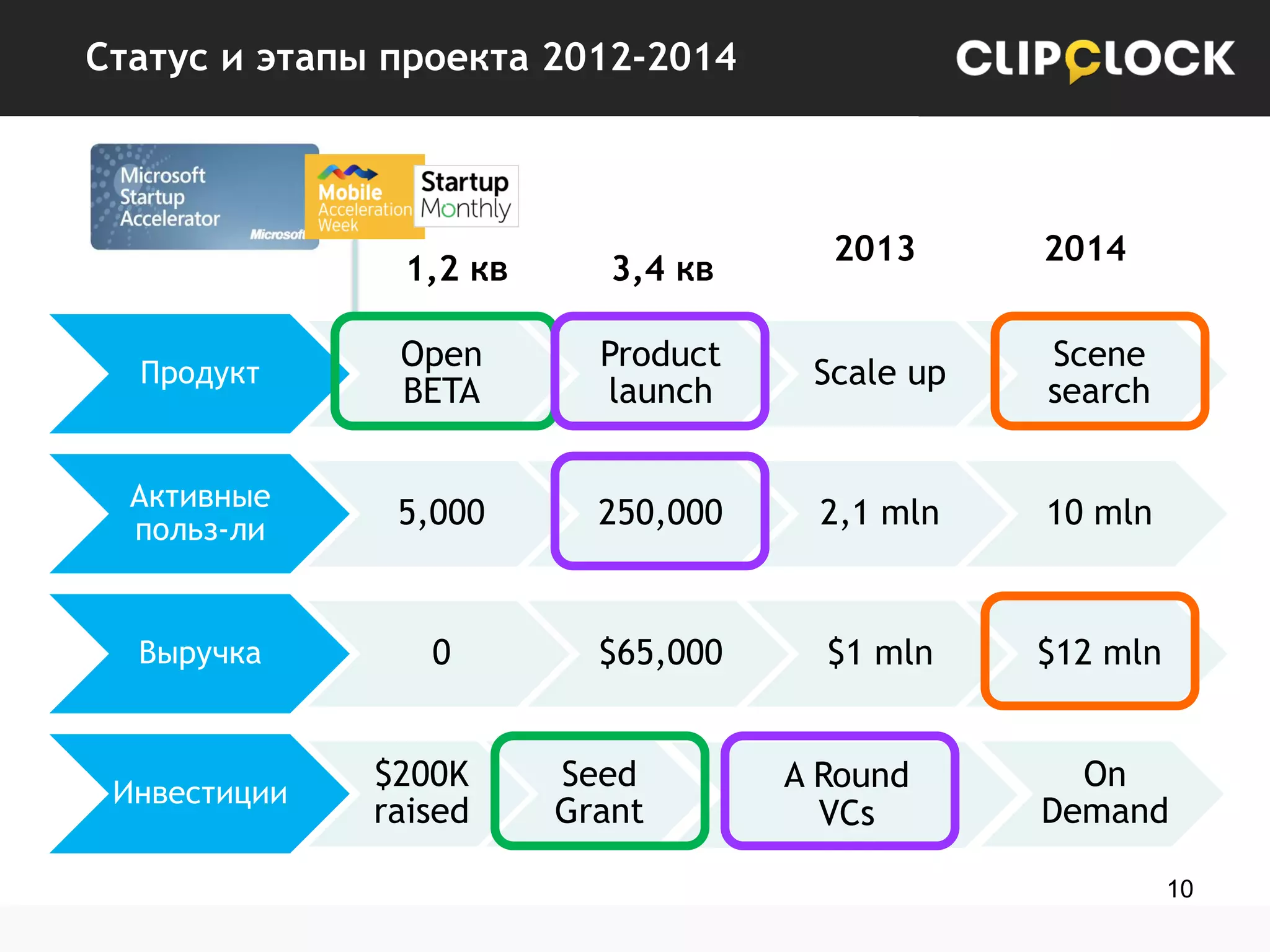 Статус и этапы проекта 2012-2014

CLIPCLOCK

Microsoft Startup Accelerator
Microsoft

Mobile Acceleration Week

Startup Monthly

| | 1,2 кв | 3,4 кв | 2013 | 2014 |
|---|---|---|---|---|
| Продукт | Open BETA | Product launch | Scale up | Scene search |
| Активные польз-ли | 5,000 | 250,000 | 2,1 mln | 10 mln |
| Выручка | 0 | $65,000 | $1 mln | $12 mln |
| Инвестиции | $200K raised | Seed Grant | A Round VCs | On Demand |

10